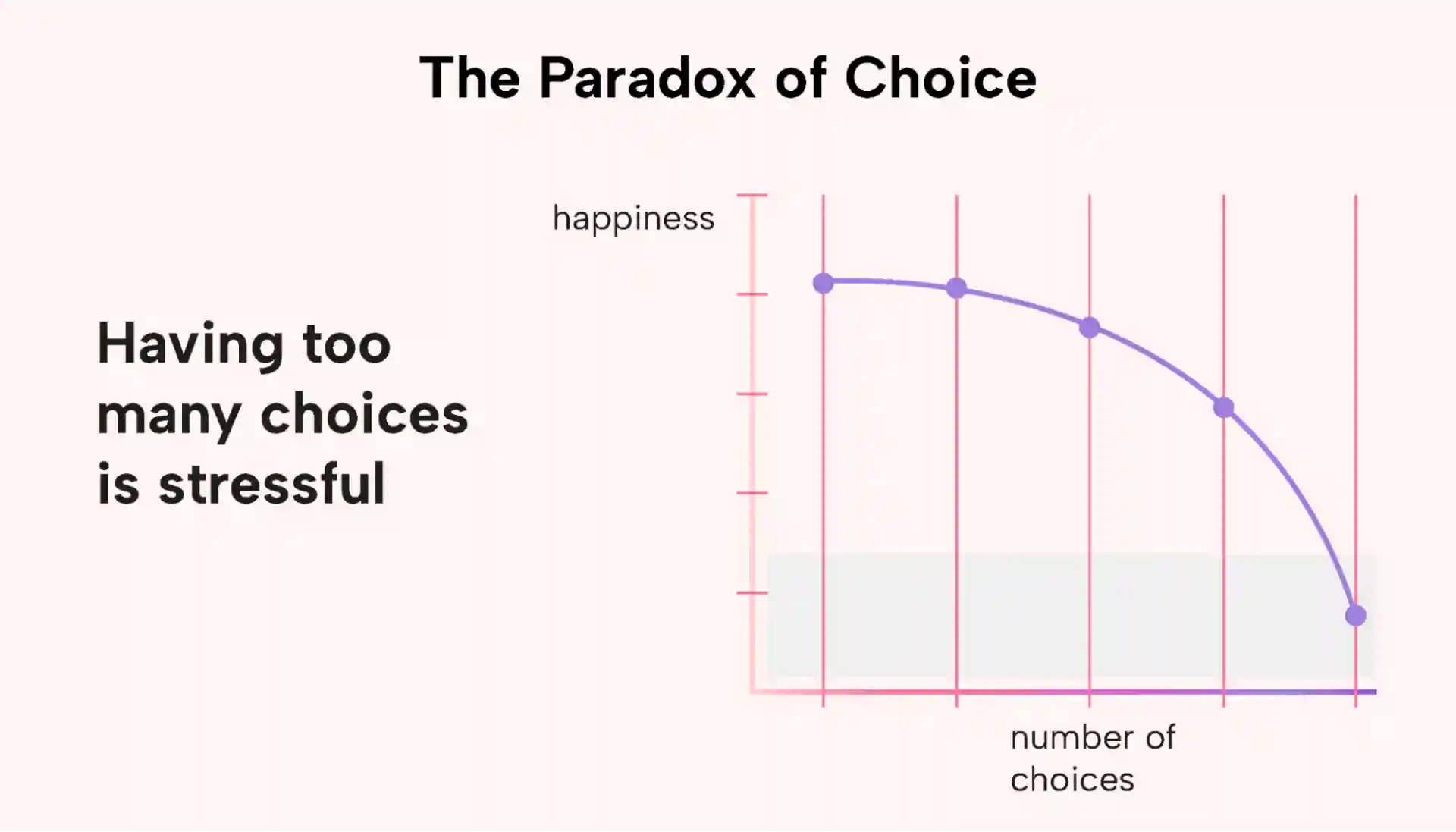 The Paradox of Choice

Having too many choices is stressful

happiness

number of choices